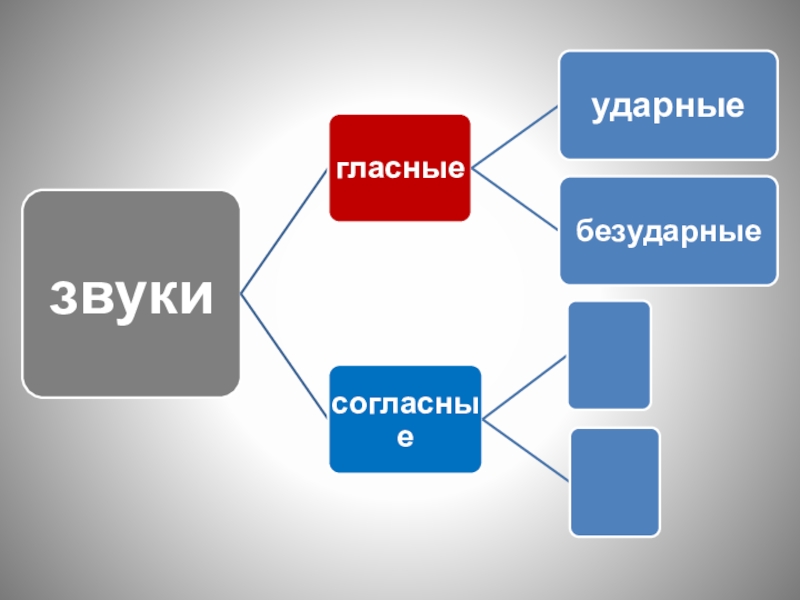 звуки

гласные

ударные

безударные

согласные